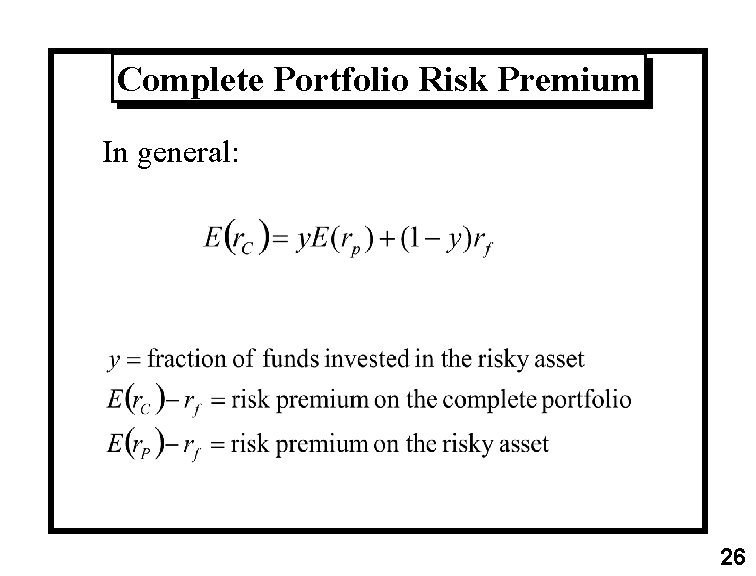 Complete Portfolio Risk Premium

In general:

$E(r_C) = yE(r_p) + (1-y)r_f$

$y =$ fraction of funds invested in the risky asset
$E(r_C) - r_f =$ risk premium on the complete portfolio
$E(r_P) - r_f =$ risk premium on the risky asset

26